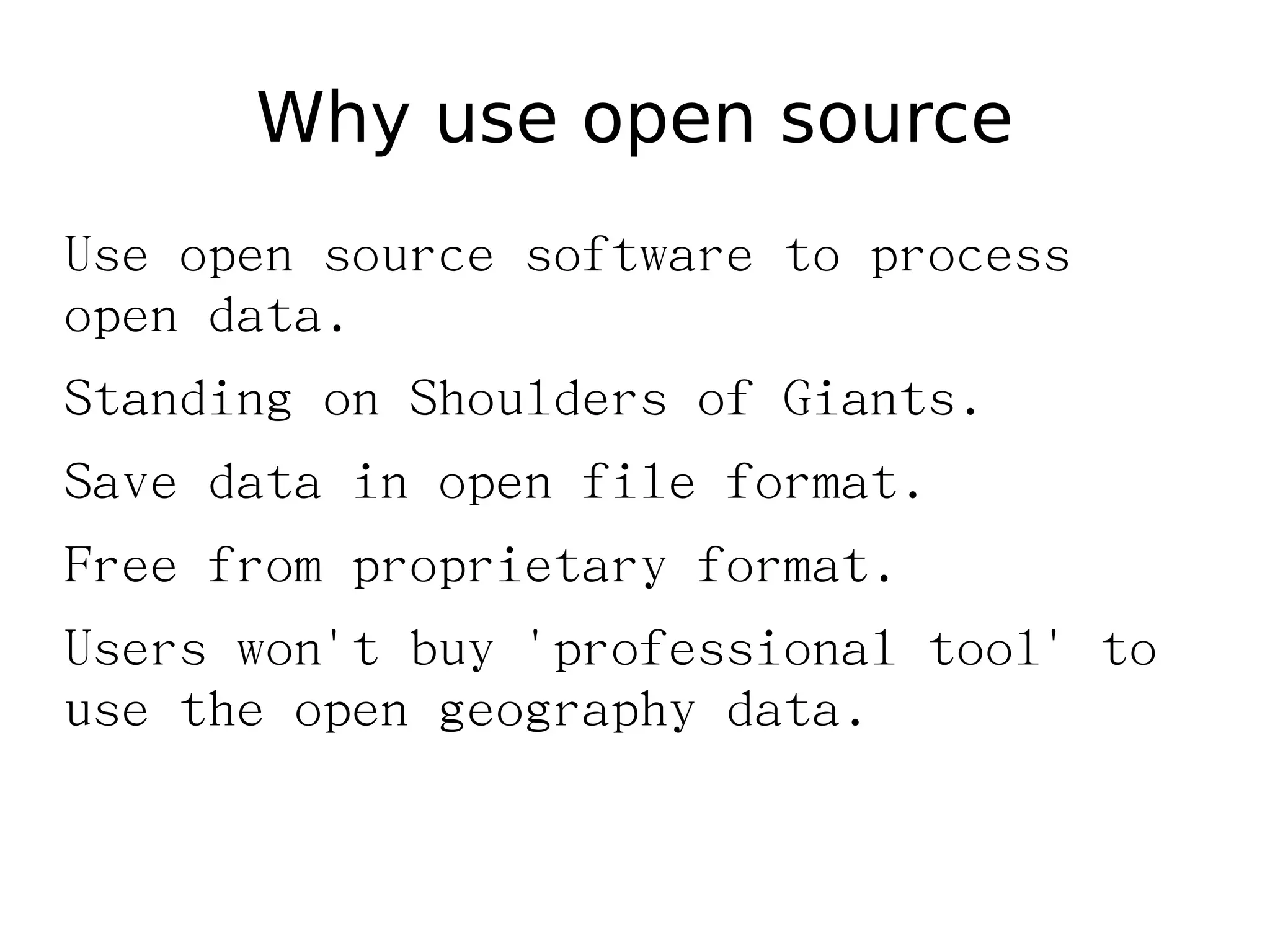 Why use open source

Use open source software to process open data.

Standing on Shoulders of Giants.

Save data in open file format.

Free from proprietary format.

Users won't buy 'professional tool' to use the open geography data.